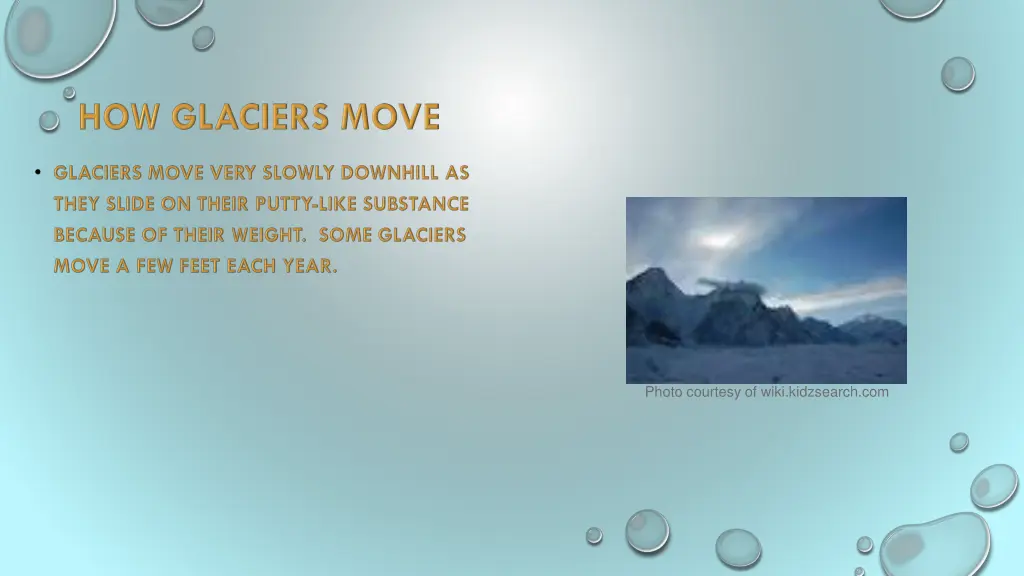 HOW GLACIERS MOVE

• GLACIERS MOVE VERY SLOWLY DOWNHILL AS THEY SLIDE ON THEIR PUTTY-LIKE SUBSTANCE BECAUSE OF THEIR WEIGHT. SOME GLACIERS MOVE A FEW FEET EACH YEAR.

Photo courtesy of wiki.kidzsearch.com